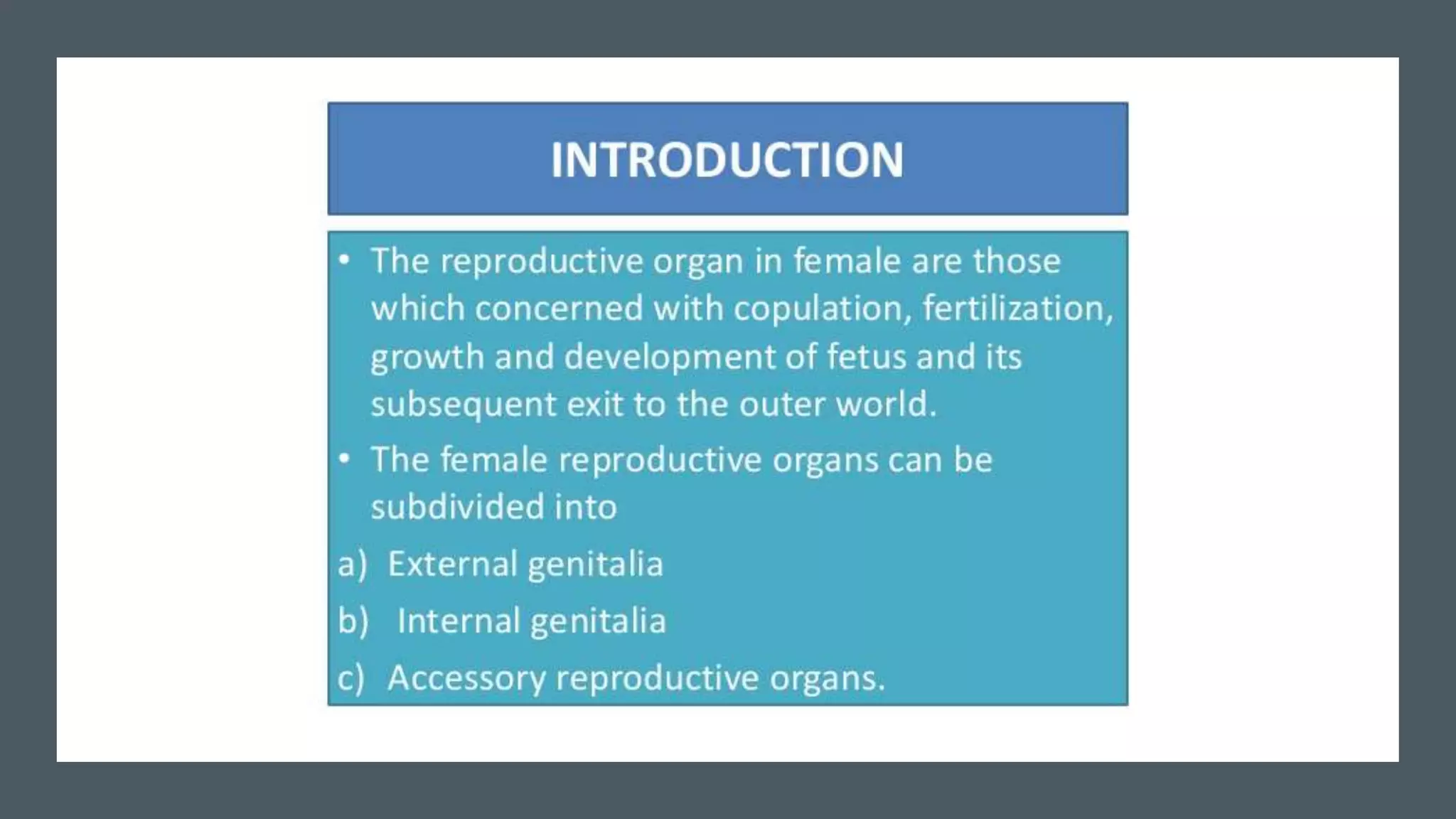 INTRODUCTION

• The reproductive organ in female are those which concerned with copulation, fertilization, growth and development of fetus and its subsequent exit to the outer world.

• The female reproductive organs can be subdivided into

a) External genitalia

b) Internal genitalia

c) Accessory reproductive organs.